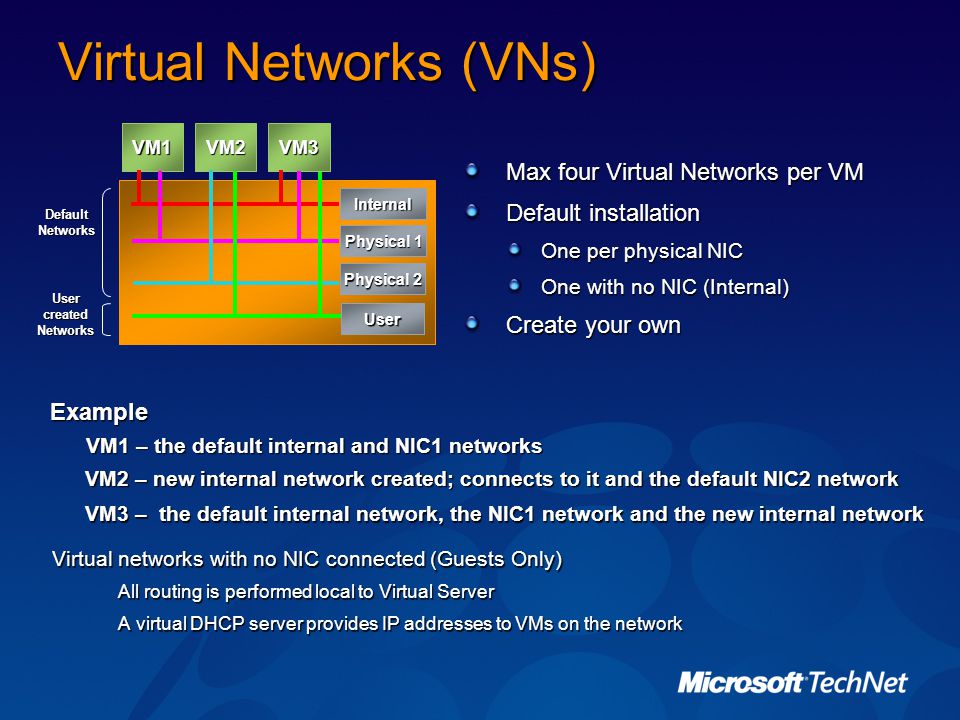 Virtual Networks (VNs)

VM1
VM2
VM3

Default Networks

User created Networks

Internal
Physical 1
Physical 2
User

Max four Virtual Networks per VM

Default installation

One per physical NIC

One with no NIC (Internal)

Create your own

Example

VM1 – the default internal and NIC1 networks

VM2 – new internal network created; connects to it and the default NIC2 network

VM3 – the default internal network, the NIC1 network and the new internal network

Virtual networks with no NIC connected (Guests Only)

All routing is performed local to Virtual Server

A virtual DHCP server provides IP addresses to VMs on the network

Microsoft TechNet